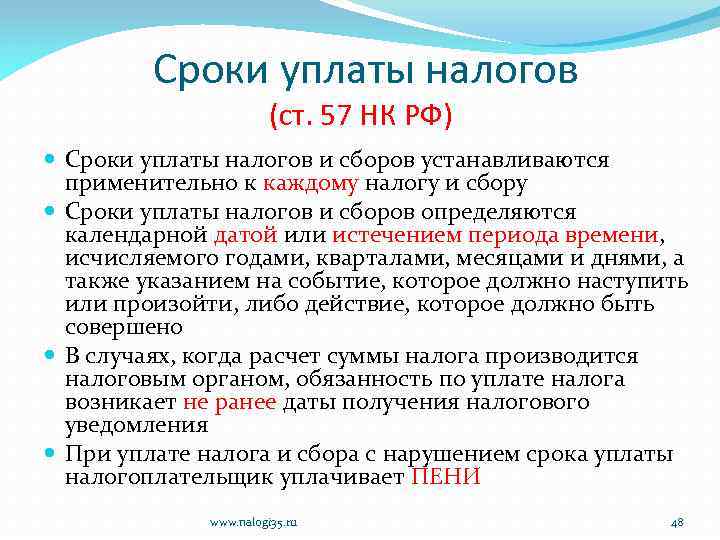 Сроки уплаты налогов
(ст. 57 НК РФ)

Сроки уплаты налогов и сборов устанавливаются применительно к каждому налогу и сбору

Сроки уплаты налогов и сборов определяются календарной датой или истечением периода времени, исчисляемого годами, кварталами, месяцами и днями, а также указанием на событие, которое должно наступить или произойти, либо действие, которое должно быть совершено

В случаях, когда расчет суммы налога производится налоговым органом, обязанность по уплате налога возникает не ранее даты получения налогового уведомления

При уплате налога и сбора с нарушением срока уплаты налогоплательщик уплачивает ПЕНИ

www.nalogi35.ru

48